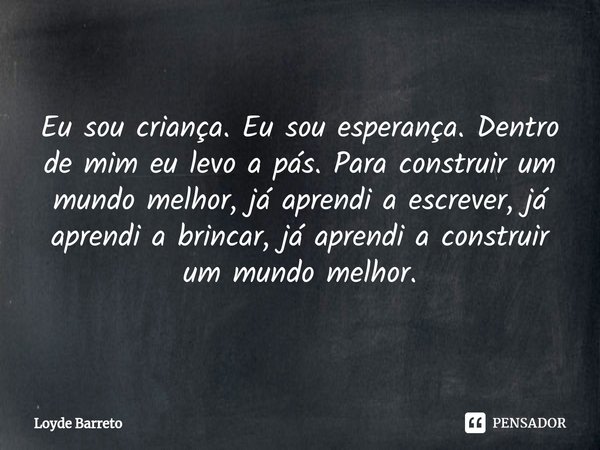 Eu sou criança. Eu sou esperança. Dentro de mim eu levo a pás. Para construir um mundo melhor, já aprendi a escrever, já aprendi a brincar, já aprendi a construir um mundo melhor.

Loyde Barreto

PENSADOR